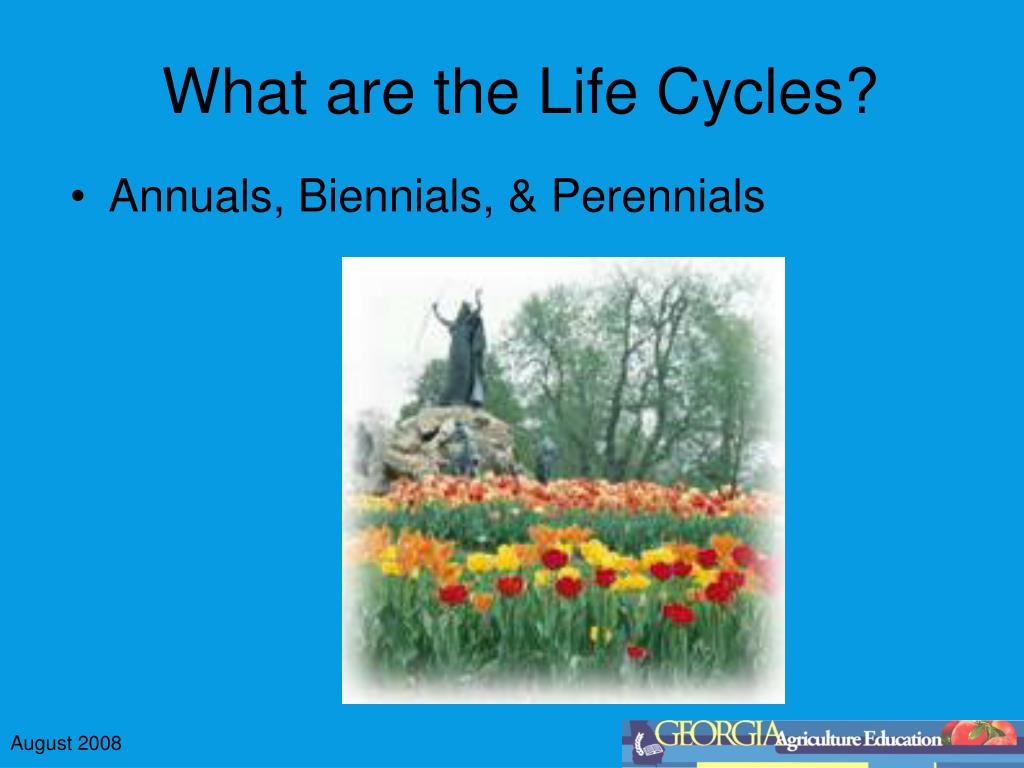 What are the Life Cycles?

• Annuals, Biennials, & Perennials

August 2008

GEORGIA Agriculture Education